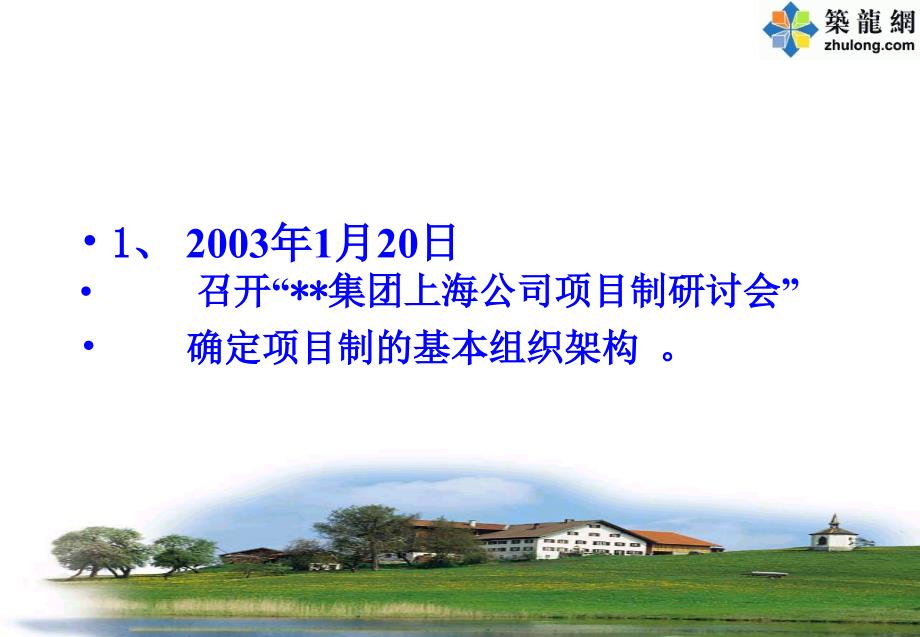 築龍網
zhulong.com

• 1、 2003年1月20日

• 召开“**集团上海公司项目制研讨会”

• 确定项目制的基本组织架构 。